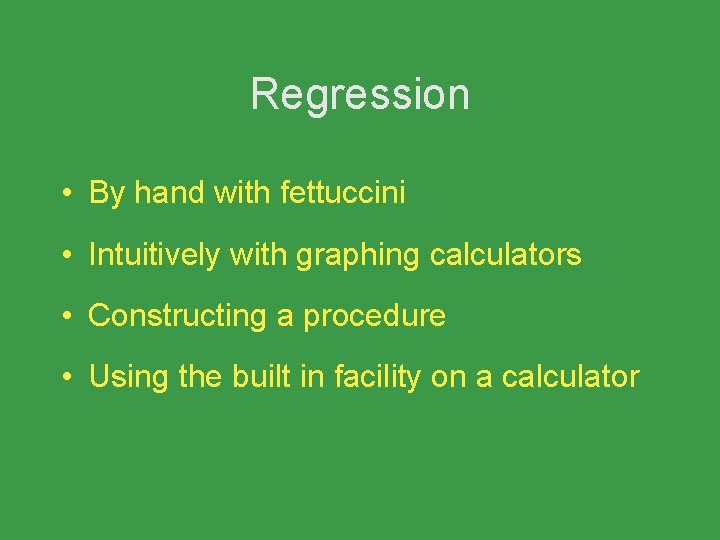 Regression

• By hand with fettuccini

• Intuitively with graphing calculators

• Constructing a procedure

• Using the built in facility on a calculator